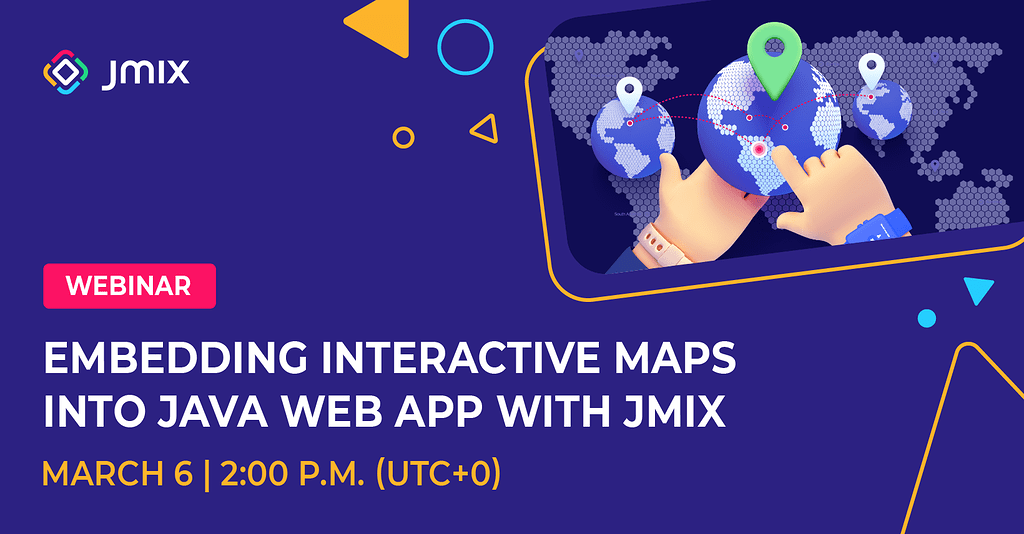 JMIX

WEBINAR

EMBEDDING INTERACTIVE MAPS INTO JAVA WEB APP WITH JMIX

MARCH 6 | 2:00 P.M. (UTC+0)